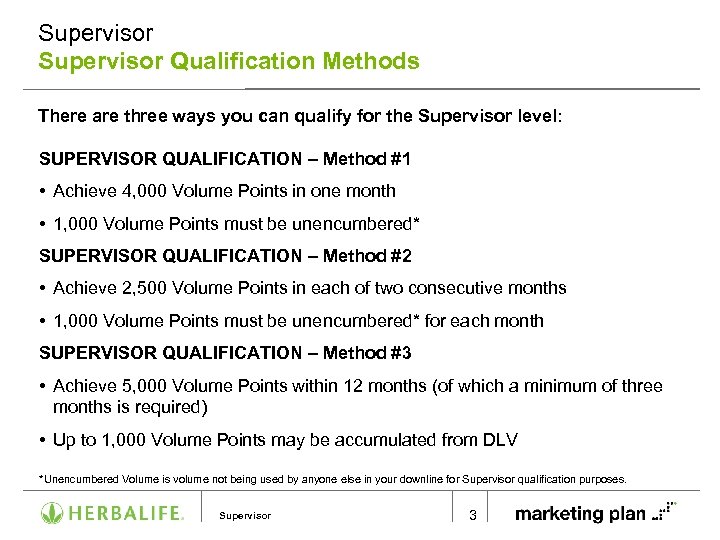 Supervisor
Supervisor Qualification Methods

There are three ways you can qualify for the Supervisor level:

SUPERVISOR QUALIFICATION – Method #1

• Achieve 4,000 Volume Points in one month

• 1,000 Volume Points must be unencumbered*

SUPERVISOR QUALIFICATION – Method #2

• Achieve 2,500 Volume Points in each of two consecutive months

• 1,000 Volume Points must be unencumbered* for each month

SUPERVISOR QUALIFICATION – Method #3

• Achieve 5,000 Volume Points within 12 months (of which a minimum of three months is required)

• Up to 1,000 Volume Points may be accumulated from DLV

*Unencumbered Volume is volume not being used by anyone else in your downline for Supervisor qualification purposes.

HERBALIFE. Supervisor 3 marketing plan